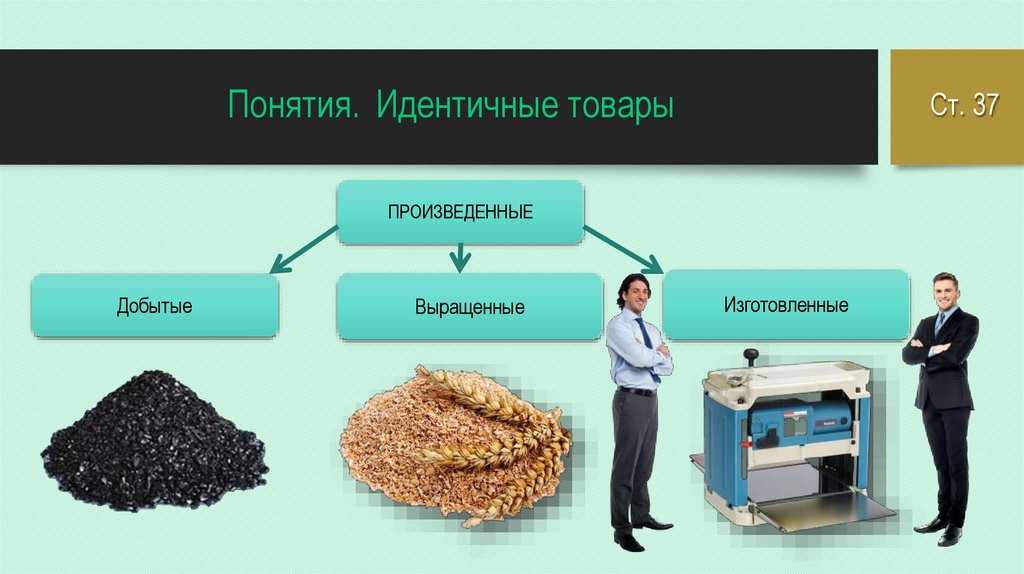 Понятия. Идентичные товары

Ст. 37

ПРОИЗВЕДЕННЫЕ

Добытые

Выращенные

Изготовленные